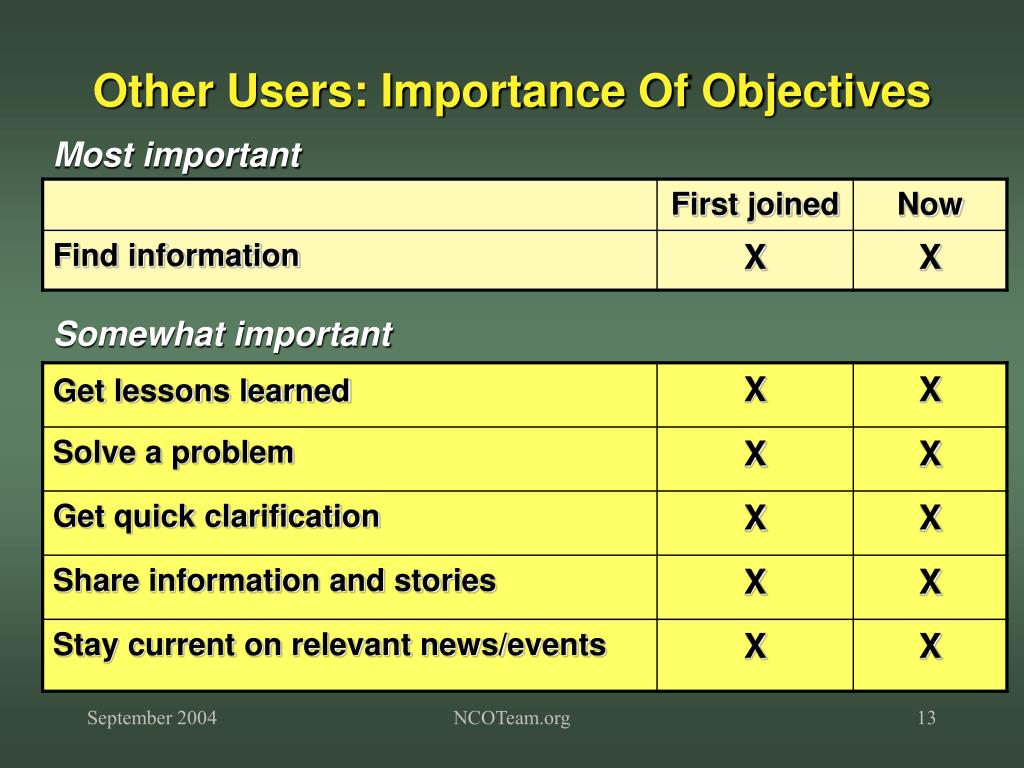 Other Users: Importance Of Objectives

Most important

| | First joined | Now |
|---|---|---|
| Find information | X | X |

Somewhat important

| | | |
|---|---|---|
| Get lessons learned | X | X |
| Solve a problem | X | X |
| Get quick clarification | X | X |
| Share information and stories | X | X |
| Stay current on relevant news/events | X | X |

September 2004

NCOTeam.org

13